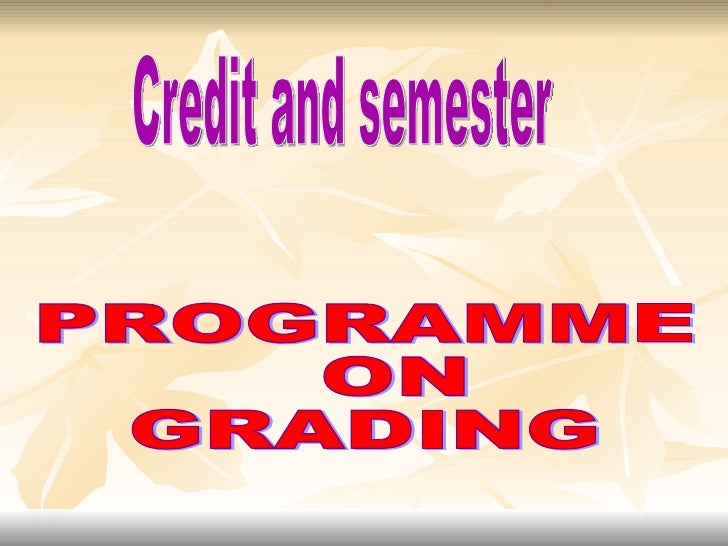 Credit and semester

PROGRAMME
ON
GRADING